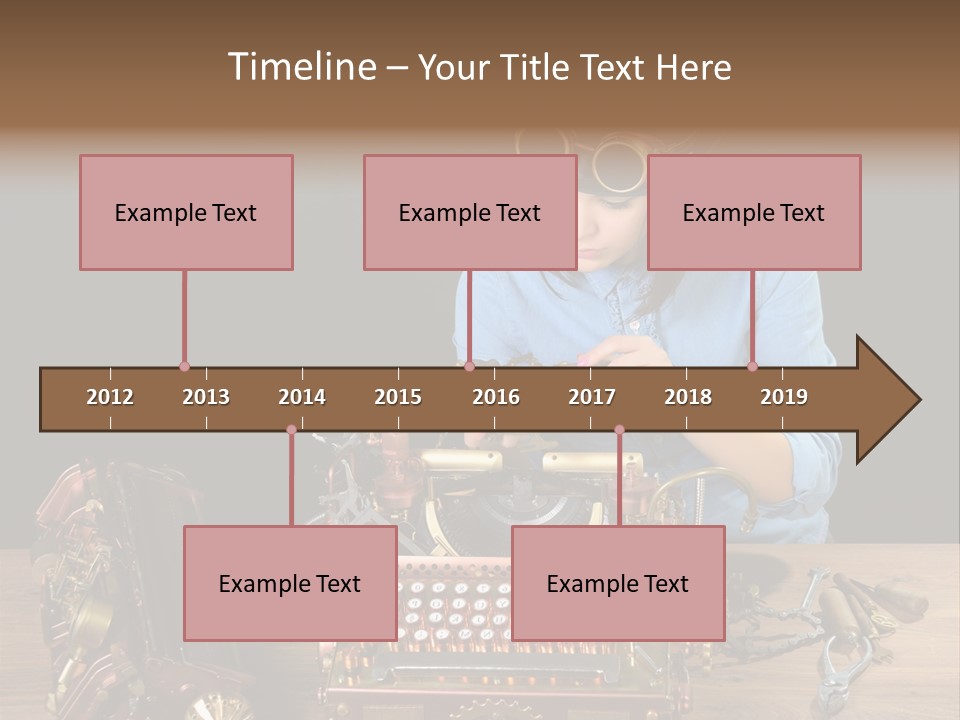 Timeline – Your Title Text Here

Example Text

Example Text

Example Text

2012 2013 2014 2015 2016 2017 2018 2019

Example Text

Example Text